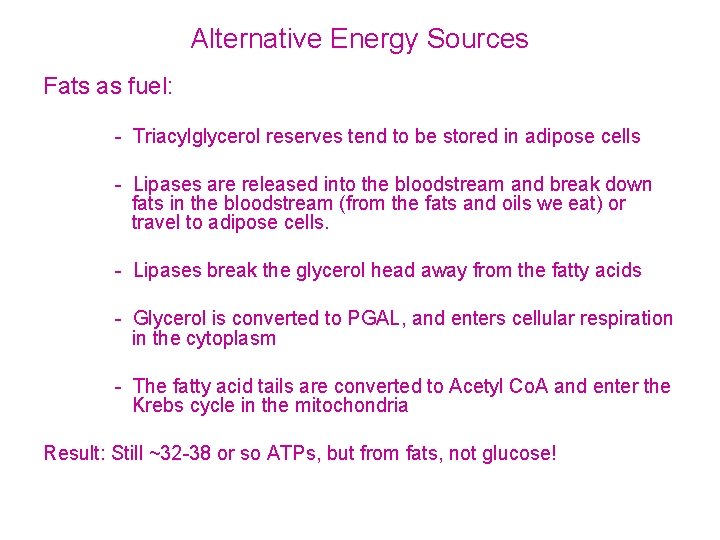 Alternative Energy Sources

Fats as fuel:

- Triacylglycerol reserves tend to be stored in adipose cells

- Lipases are released into the bloodstream and break down fats in the bloodstream (from the fats and oils we eat) or travel to adipose cells.

- Lipases break the glycerol head away from the fatty acids

- Glycerol is converted to PGAL, and enters cellular respiration in the cytoplasm

- The fatty acid tails are converted to Acetyl CoA and enter the Krebs cycle in the mitochondria

Result: Still ~32-38 or so ATPs, but from fats, not glucose!